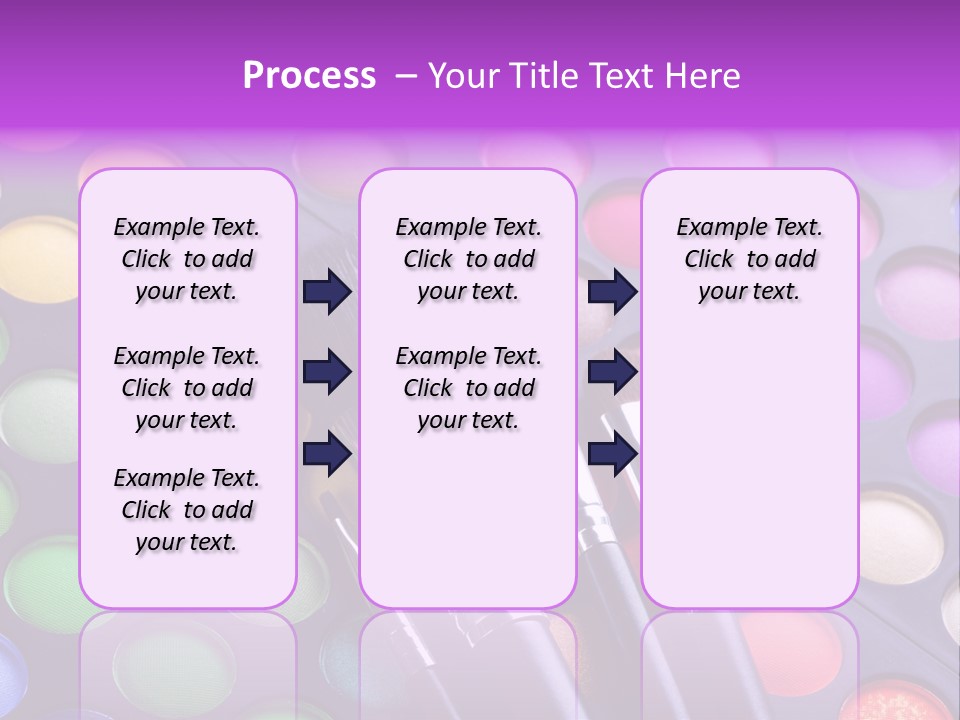 Process – Your Title Text Here

Example Text. Click to add your text.

Example Text. Click to add your text.

Example Text. Click to add your text.

Example Text. Click to add your text.

Example Text. Click to add your text.

Example Text. Click to add your text.